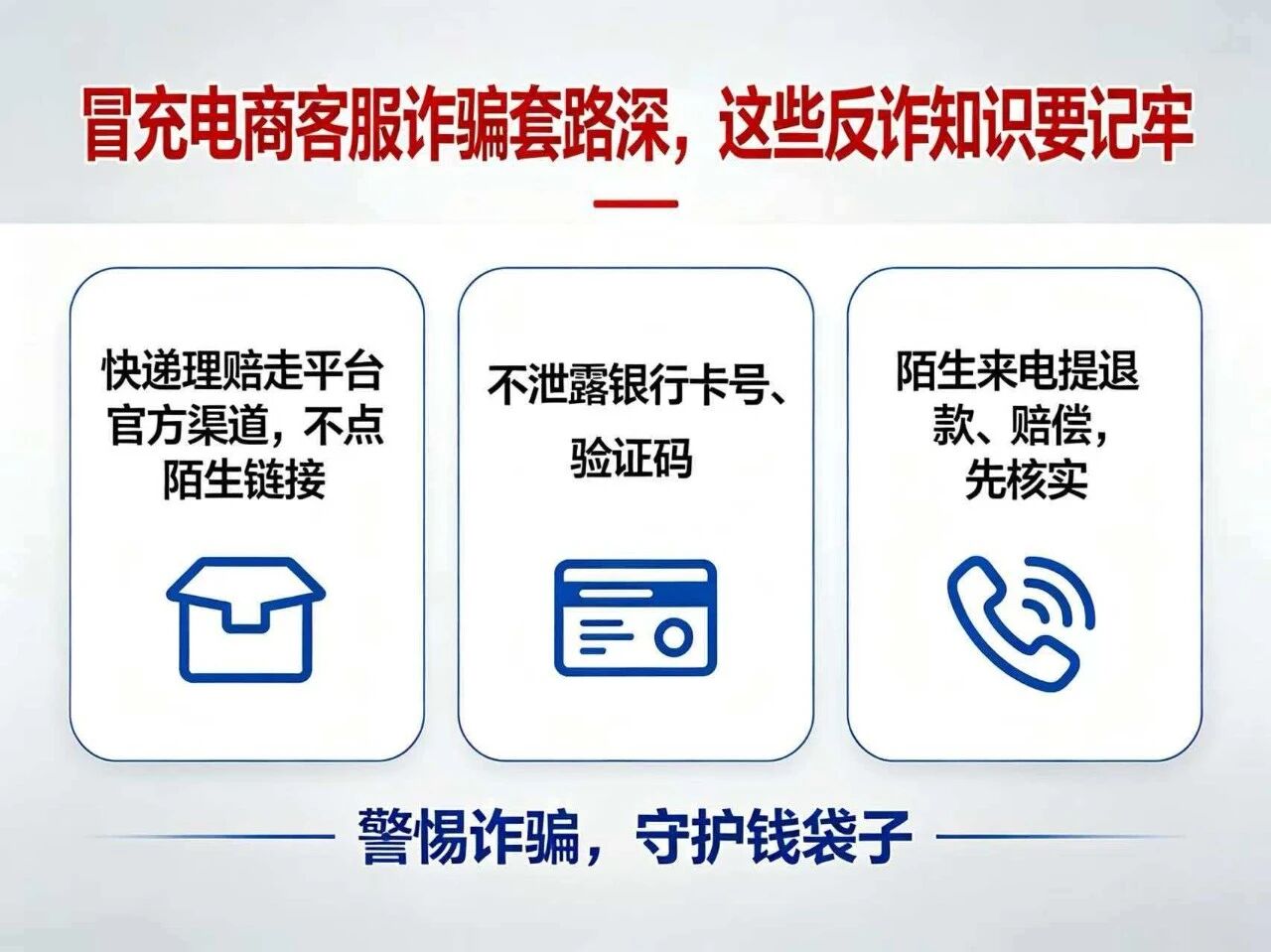 冒充电商客服诈骗套路深，这些反诈知识要记牢

快递理赔走平台官方渠道，不点陌生链接

不泄露银行卡号、验证码

陌生来电提退款、赔偿，先核实

警惕诈骗，守护钱袋子